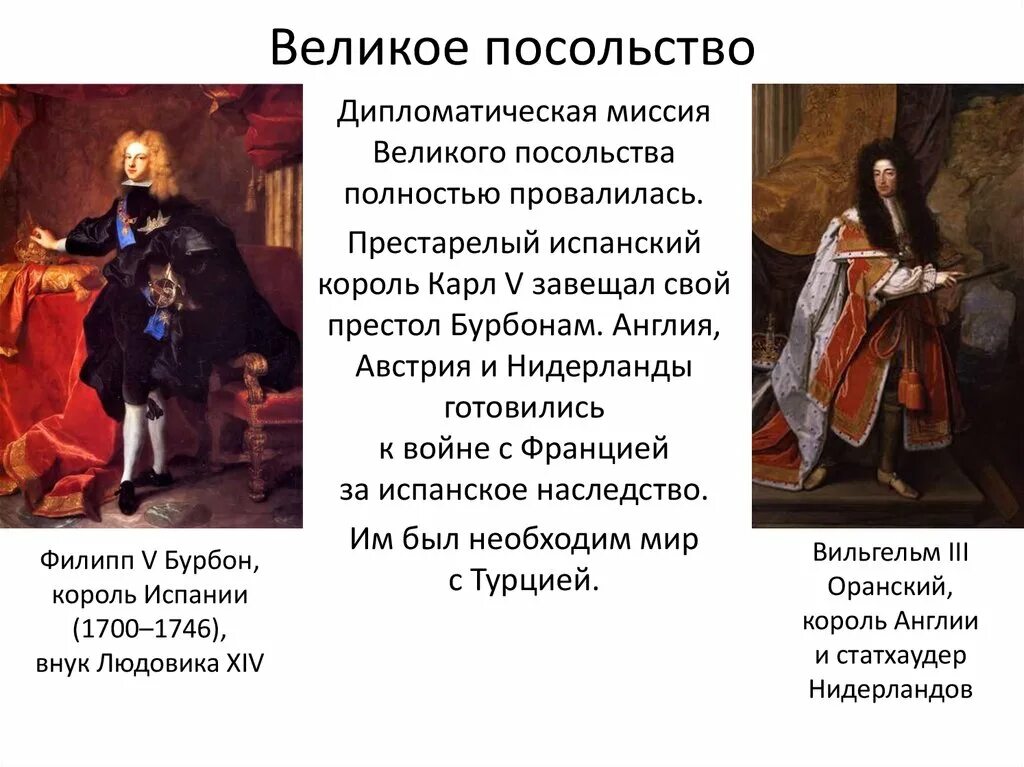 Великое посольство

Дипломатическая миссия Великого посольства полностью провалилась.

Престарелый испанский король Карл V завещал свой престол Бурбонам. Англия, Австрия и Нидерланды готовились к войне с Францией за испанское наследство.

Им был необходим мир с Турцией.

Филипп V Бурбон, король Испании (1700–1746), внук Людовика XIV

Вильгельм III Оранский, король Англии и статхаудер Нидерландов